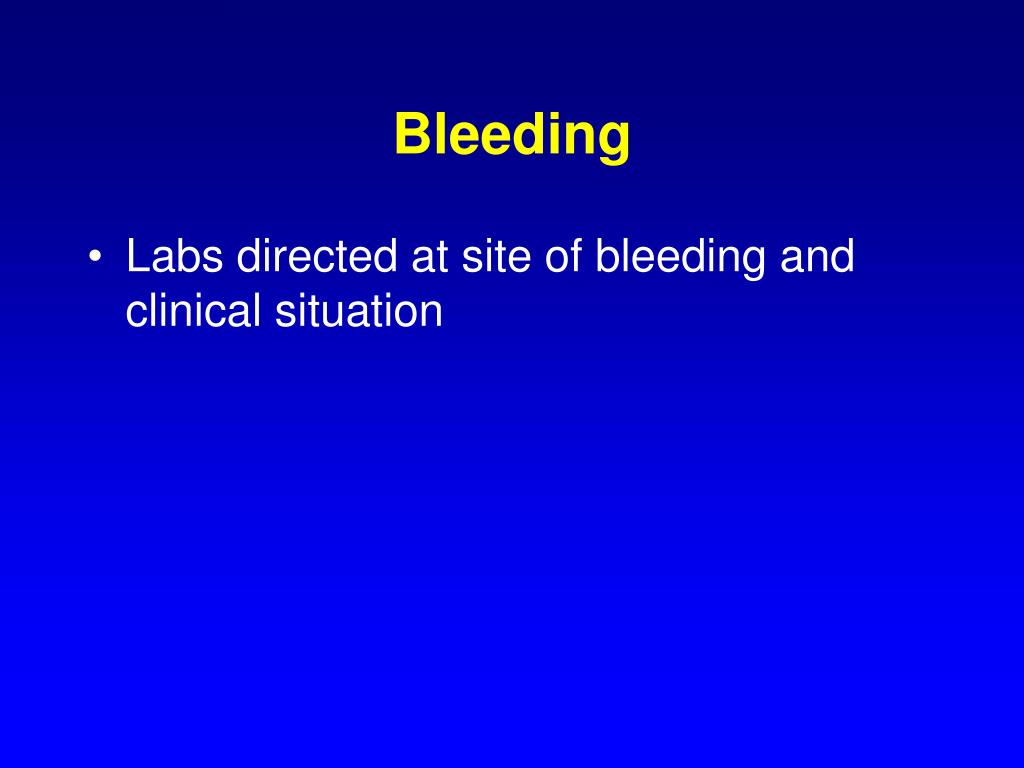 Bleeding

• Labs directed at site of bleeding and clinical situation